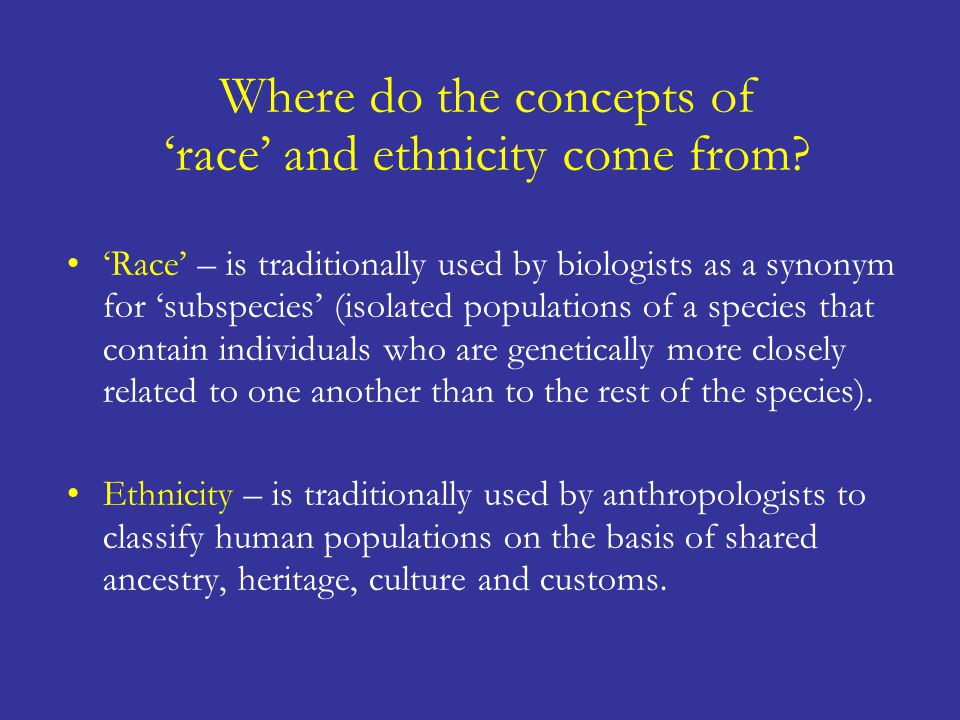 Where do the concepts of ‘race’ and ethnicity come from?

• ‘Race’ – is traditionally used by biologists as a synonym for ‘subspecies’ (isolated populations of a species that contain individuals who are genetically more closely related to one another than to the rest of the species).

• Ethnicity – is traditionally used by anthropologists to classify human populations on the basis of shared ancestry, heritage, culture and customs.